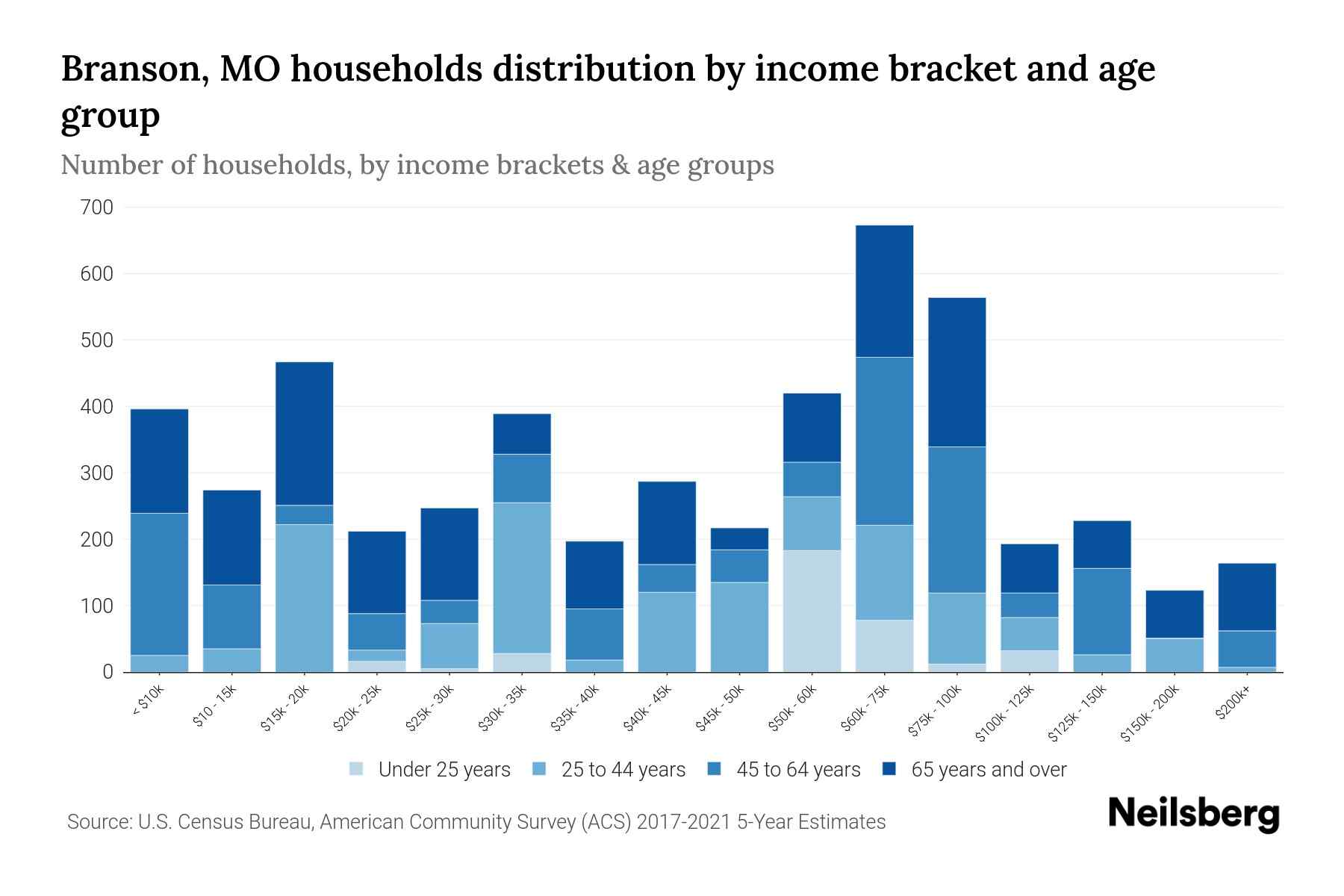 Branson, MO households distribution by income bracket and age group

Number of households, by income brackets & age groups

700
600
500
400
300
200
100
0

< $10k
$10 - 15k
$15k - 20k
$20k - 25k
$25k - 30k
$30k - 35k
$35k - 40k
$40k - 45k
$45k - 50k
$50k - 60k
$60k - 75k
$75k - 100k
$100k - 125k
$125k - 150k
$150k - 200k
$200k+

Under 25 years
25 to 44 years
45 to 64 years
65 years and over

Source: U.S. Census Bureau, American Community Survey (ACS) 2017-2021 5-Year Estimates

Neilsberg